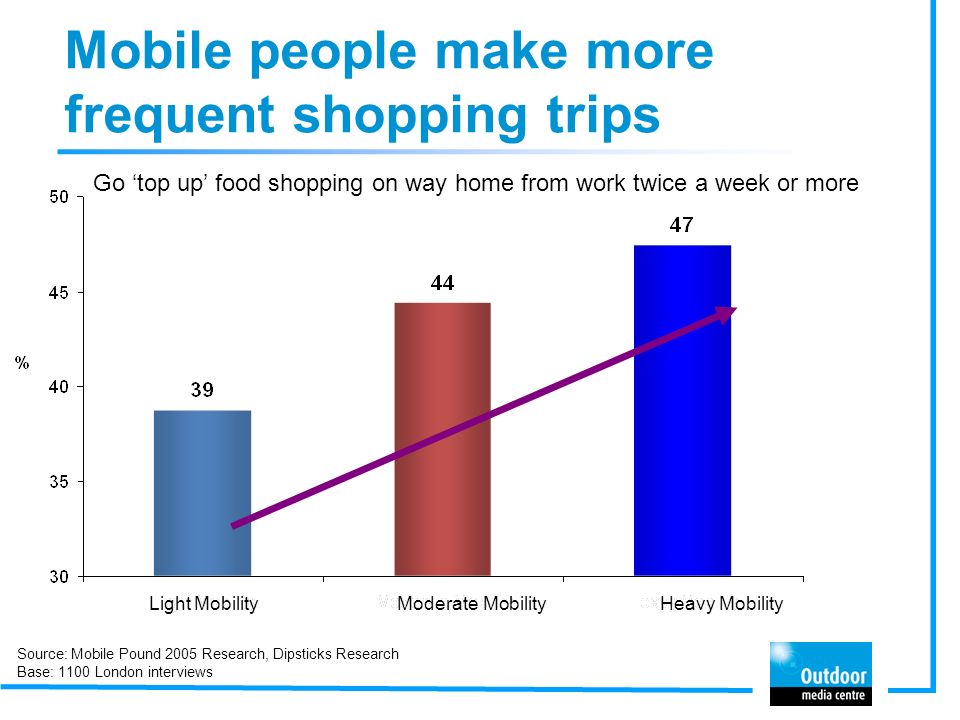 Mobile people make more frequent shopping trips

Go ‘top up’ food shopping on way home from work twice a week or more

50
45
40
35
30

%

39
44
47

Light Mobility
Moderate Mobility
Heavy Mobility

Source: Mobile Pound 2005 Research, Dipsticks Research
Base: 1100 London interviews

Outdoor media centre